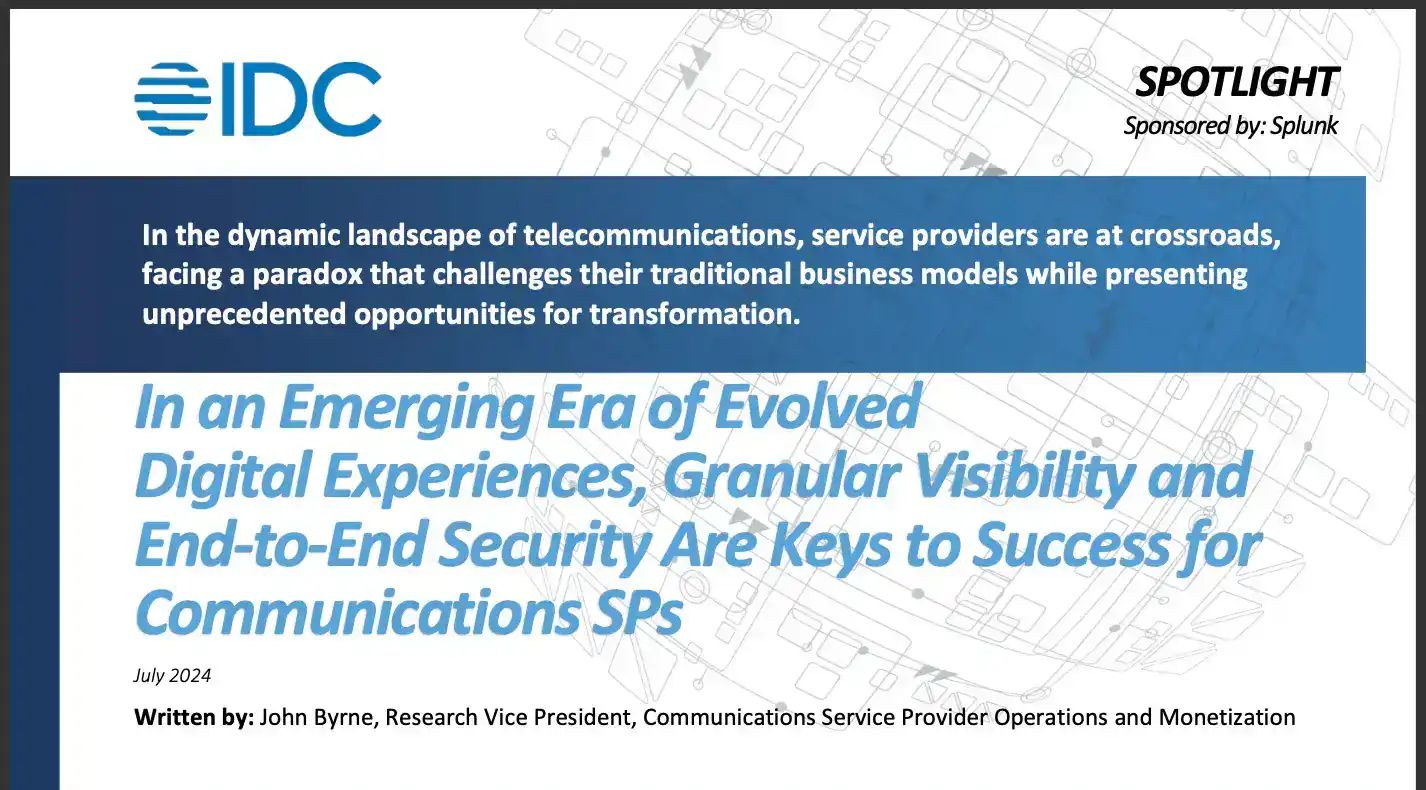 IDC

SPOTLIGHT
Sponsored by: Splunk

In the dynamic landscape of telecommunications, service providers are at crossroads, facing a paradox that challenges their traditional business models while presenting unprecedented opportunities for transformation.

In an Emerging Era of Evolved Digital Experiences, Granular Visibility and End-to-End Security Are Keys to Success for Communications SPs

July 2024

Written by: John Byrne, Research Vice President, Communications Service Provider Operations and Monetization